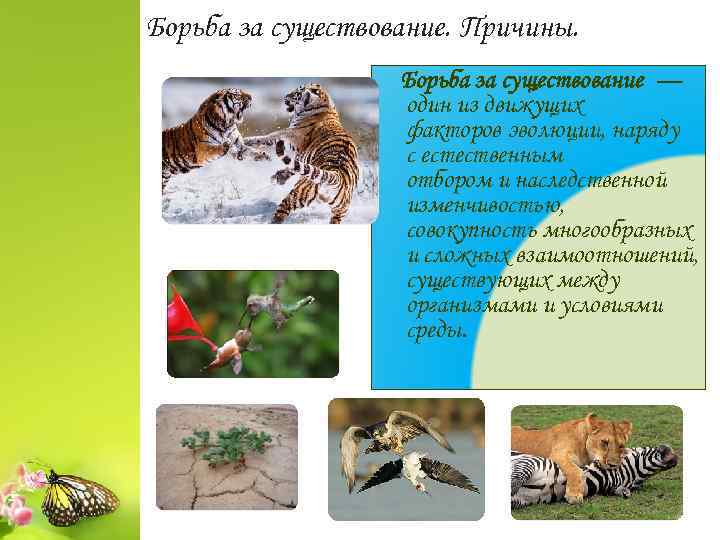 Борьба за существование. Причины.

Борьба за существование — один из движущих факторов эволюции, наряду с естественным отбором и наследственной изменчивостью, совокупность многообразных и сложных взаимоотношений, существующих между организмами и условиями среды.